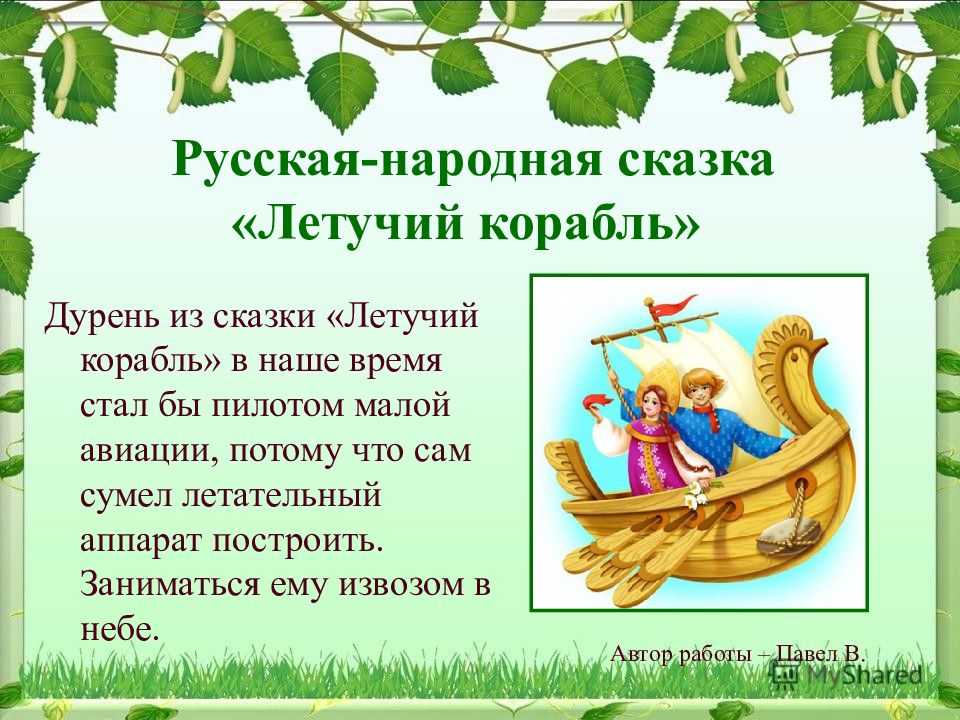 Русская-народная сказка «Летучий корабль»

Дурень из сказки «Летучий корабль» в наше время стал бы пилотом малой авиации, потому что сам сумел летательный аппарат построить. Заниматься ему извозом в небе.

Автор работы – Павел В.

MyShared